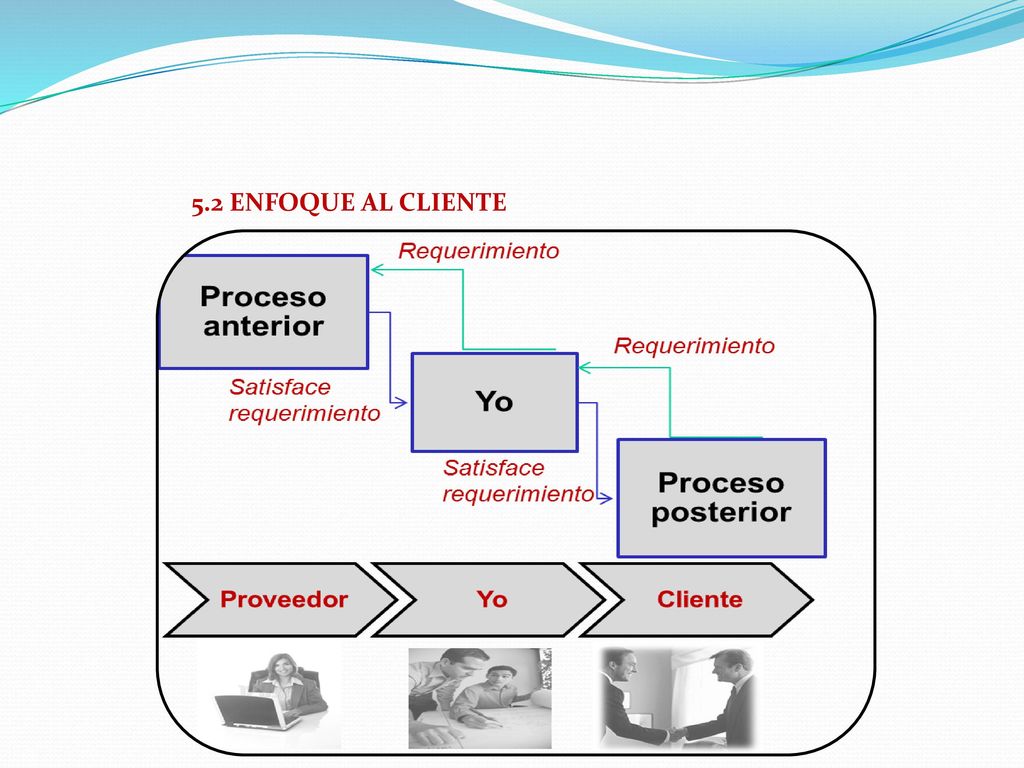 5.2 ENFOQUE AL CLIENTE

Requerimiento

Proceso anterior

Requerimiento

Satisface requerimiento

Yo

Satisface requerimiento

Proceso posterior

Proveedor

Yo

Cliente